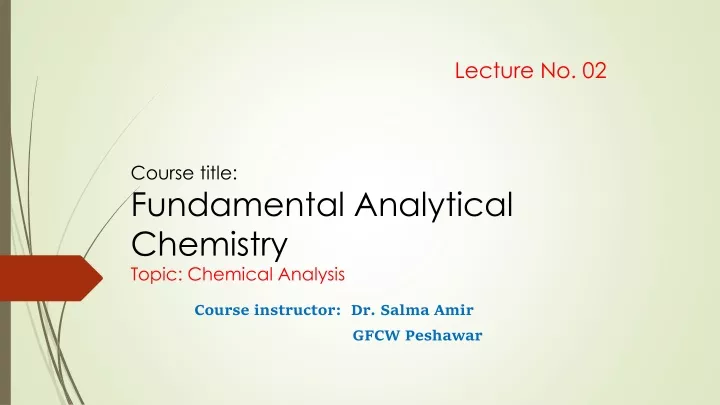 Lecture No. 02

Course title:
Fundamental Analytical Chemistry
Topic: Chemical Analysis

Course instructor: Dr. Salma Amir
GFCW Peshawar